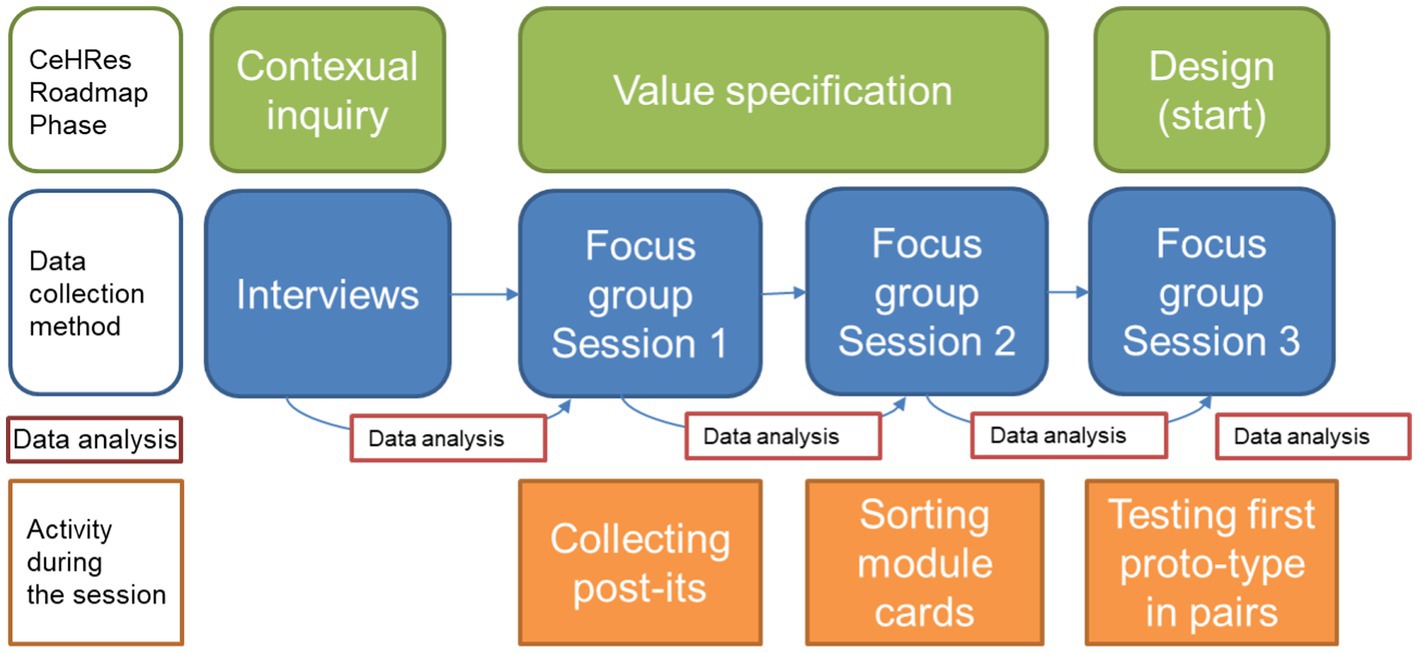 CeHRes Roadmap Phase

Contexual inquiry

Value specification

Design (start)

Data collection method

Interviews

Focus group Session 1

Focus group Session 2

Focus group Session 3

Data analysis

Data analysis

Data analysis

Data analysis

Data analysis

Activity during the session

Collecting post-its

Sorting module cards

Testing first proto-type in pairs